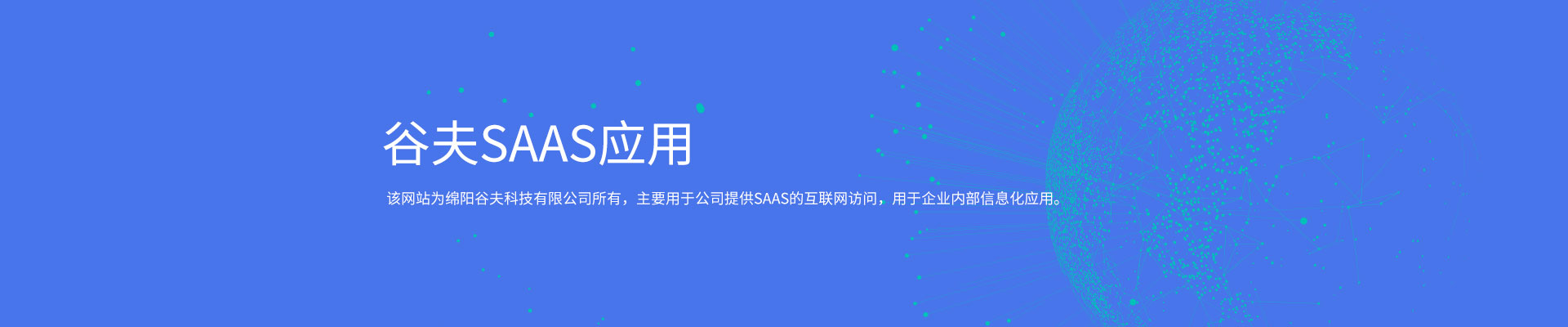 谷夫SAAS应用

该网站为绵阳谷夫科技有限公司所有，主要用于公司提供SAAS的互联网访问，用于企业内部信息化应用。